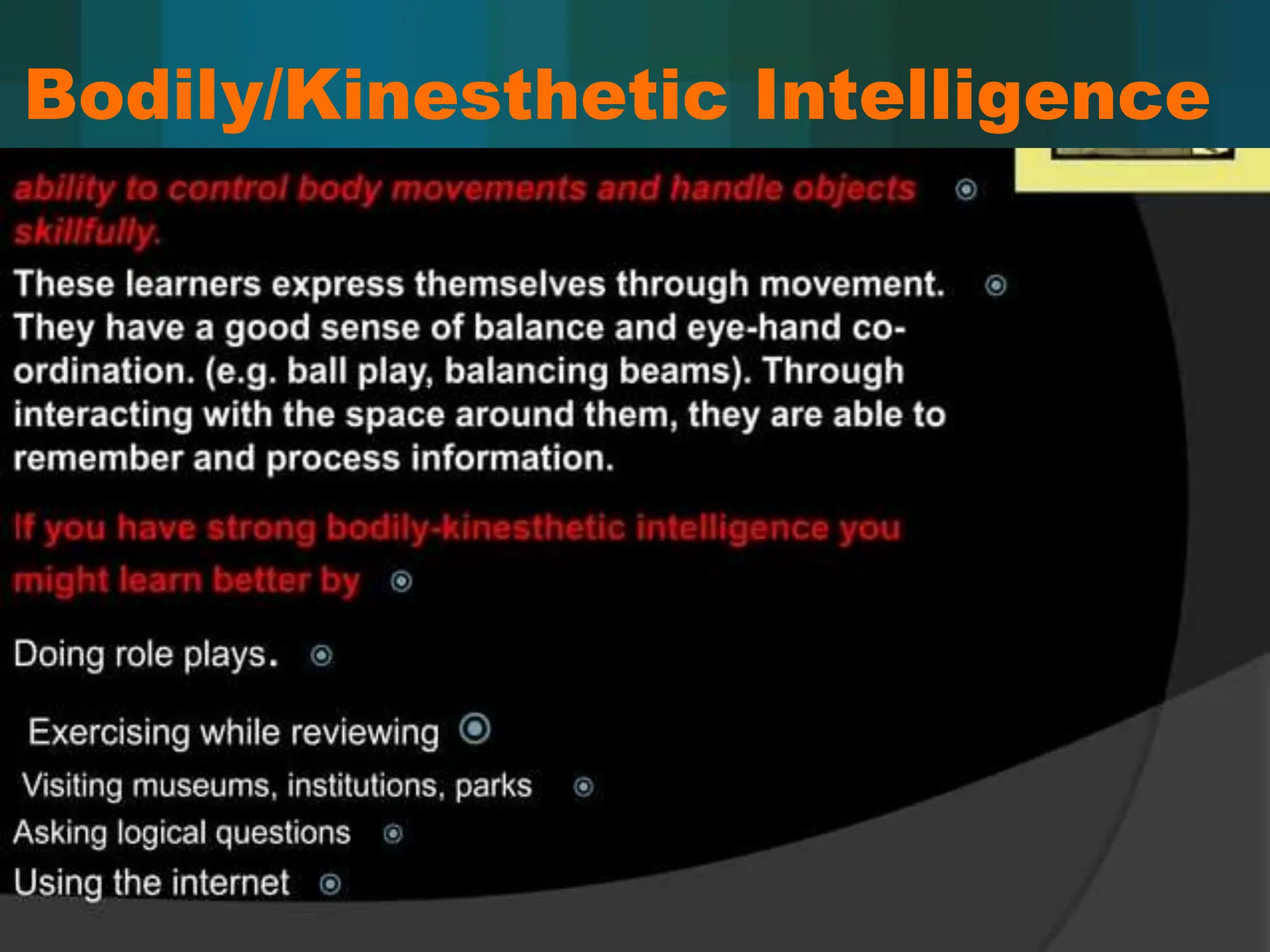 Bodily/Kinesthetic Intelligence

ability to control body movements and handle objects skillfully.

These learners express themselves through movement. They have a good sense of balance and eye-hand co-ordination. (e.g. ball play, balancing beams). Through interacting with the space around them, they are able to remember and process information.

If you have strong bodily-kinesthetic intelligence you might learn better by

Doing role plays.

Exercising while reviewing

Visiting museums, institutions, parks

Asking logical questions

Using the internet